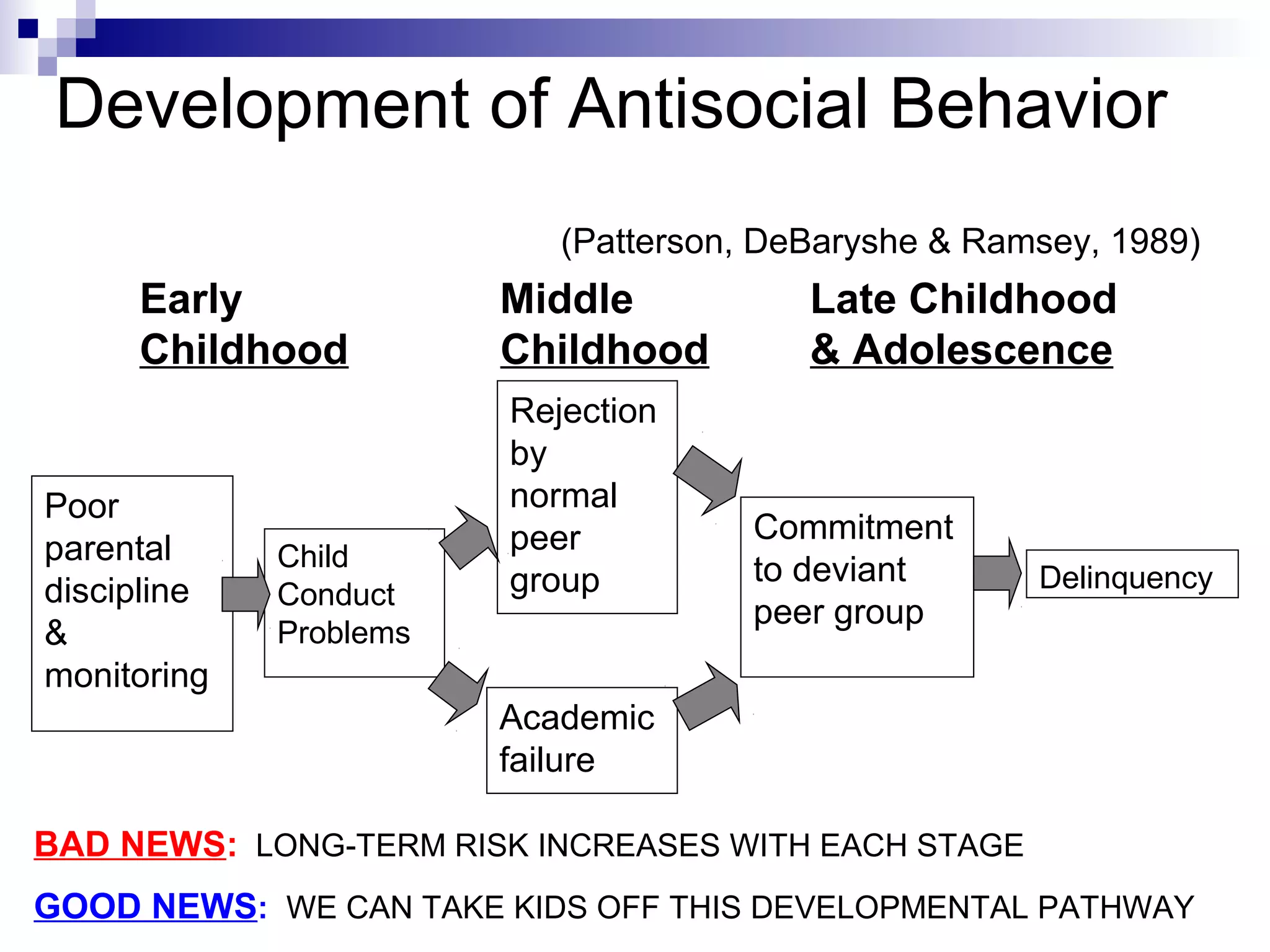 Development of Antisocial Behavior

(Patterson, DeBaryshe & Ramsey, 1989)

Early Childhood

Middle Childhood

Late Childhood & Adolescence

Poor parental discipline & monitoring

Child Conduct Problems

Rejection by normal peer group

Academic failure

Commitment to deviant peer group

Delinquency

BAD NEWS: LONG-TERM RISK INCREASES WITH EACH STAGE

GOOD NEWS: WE CAN TAKE KIDS OFF THIS DEVELOPMENTAL PATHWAY